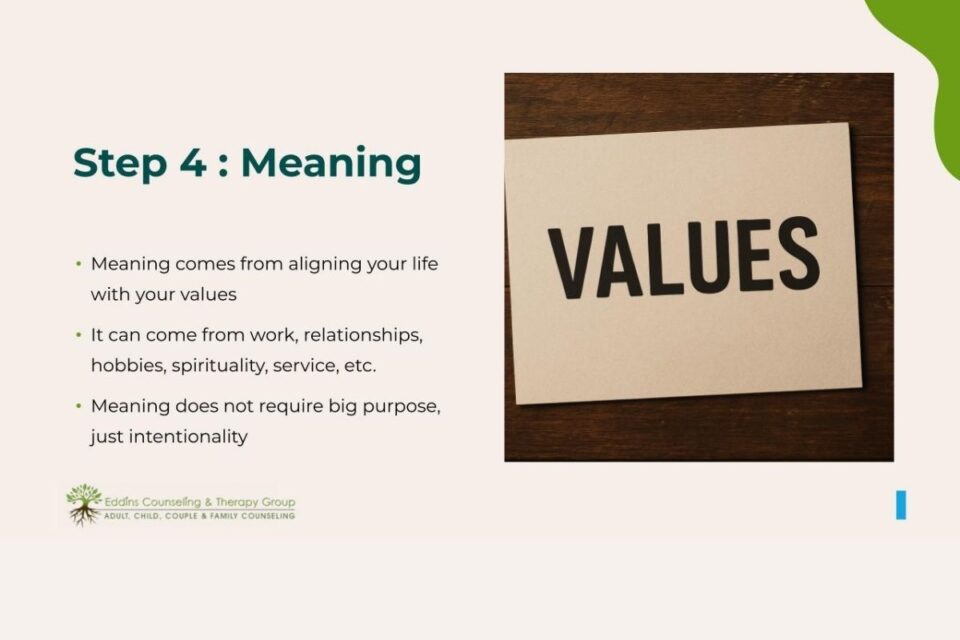 Step 4 : Meaning

• Meaning comes from aligning your life with your values

• It can come from work, relationships, hobbies, spirituality, service, etc.

• Meaning does not require big purpose, just intentionality

VALUES

Eddins Counseling & Therapy Group
ADULT, CHILD, COUPLE & FAMILY COUNSELING